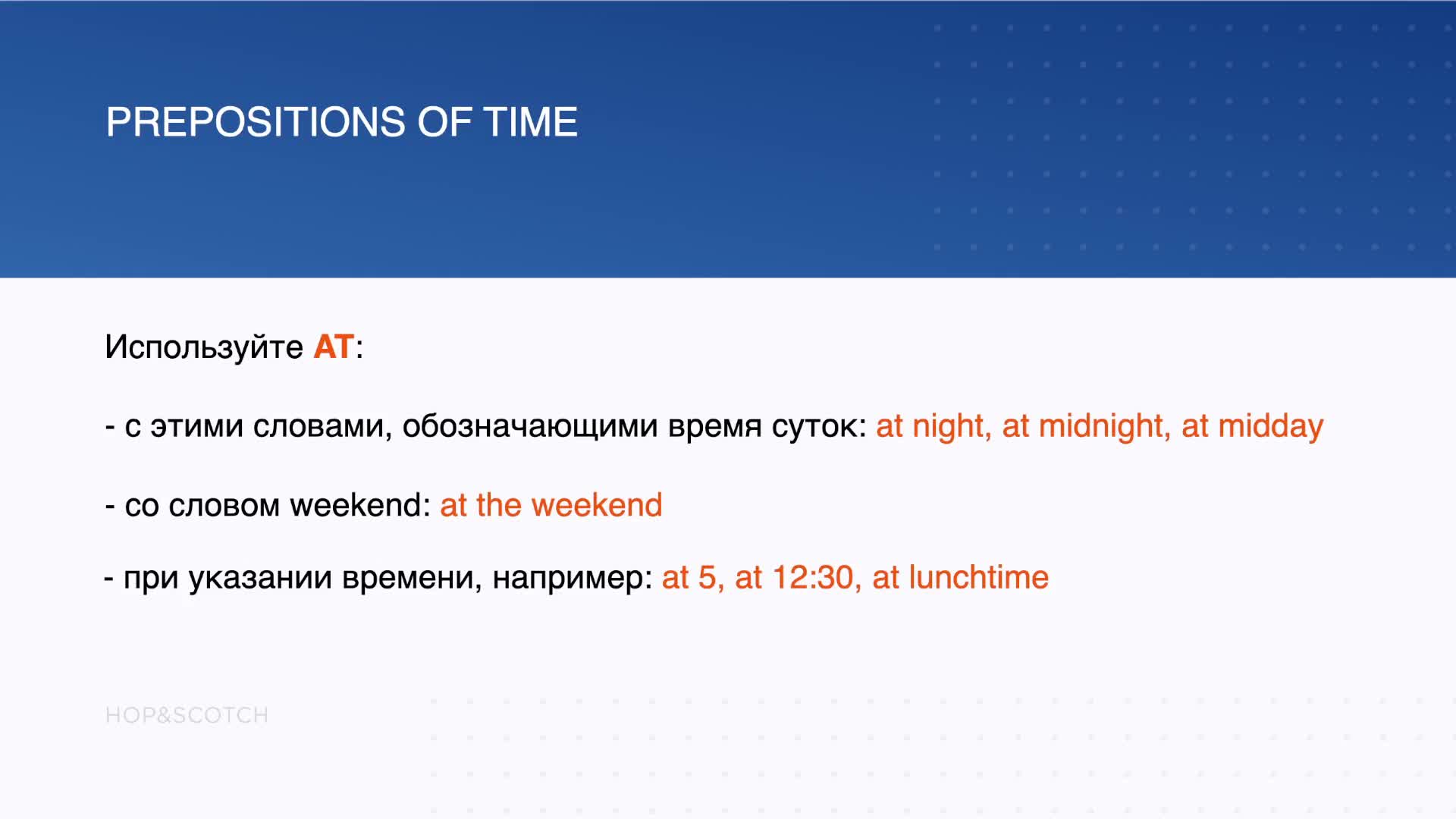 PREPOSITIONS OF TIME

Используйте AT:

- с этими словами, обозначающими время суток: at night, at midnight, at midday

- со словом weekend: at the weekend

- при указании времени, например: at 5, at 12:30, at lunchtime

HOP&SCOTCH